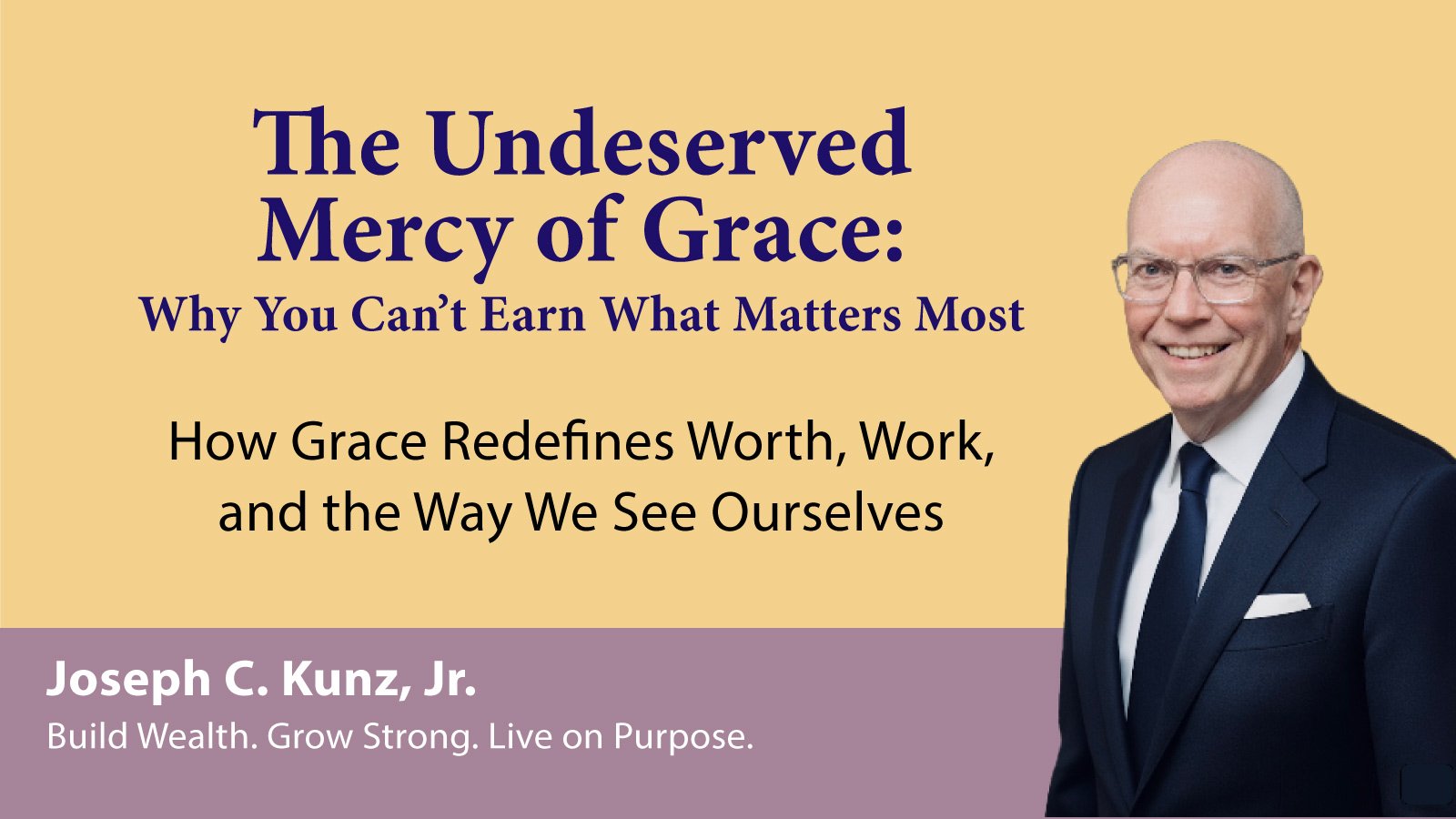 The Undeserved Mercy of Grace:
Why You Can't Earn What Matters Most

How Grace Redefines Worth, Work, and the Way We See Ourselves

Joseph C. Kunz, Jr.
Build Wealth. Grow Strong. Live on Purpose.